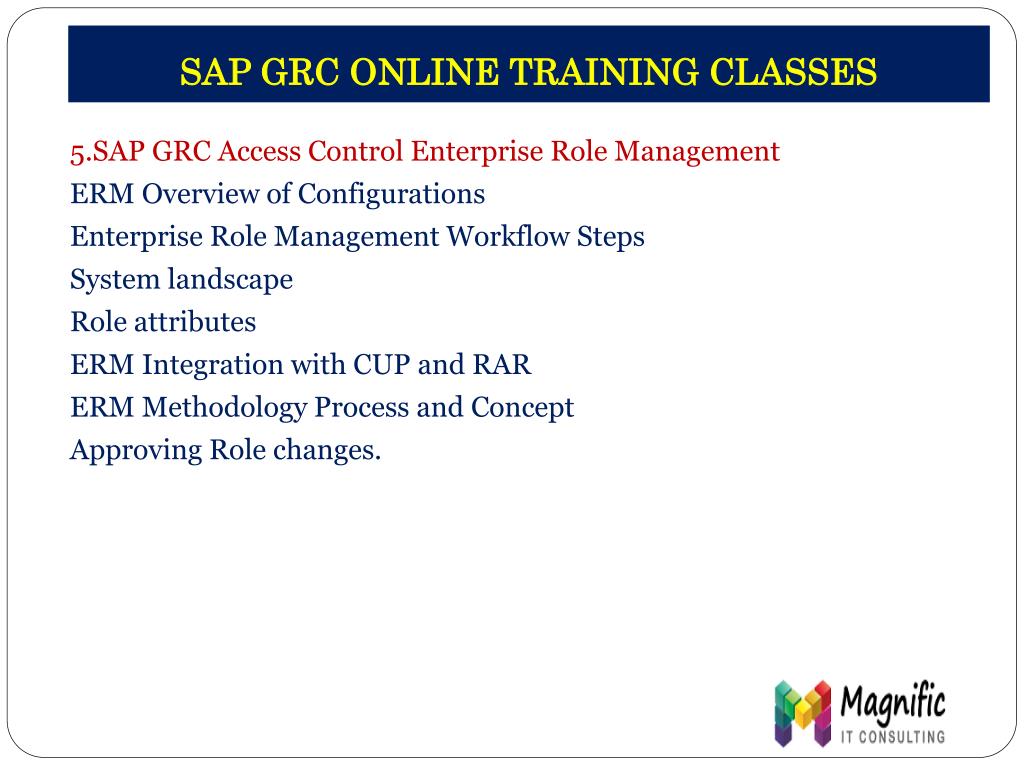 SAP GRC ONLINE TRAINING CLASSES

5.SAP GRC Access Control Enterprise Role Management
ERM Overview of Configurations
Enterprise Role Management Workflow Steps
System landscape
Role attributes
ERM Integration with CUP and RAR
ERM Methodology Process and Concept
Approving Role changes.

Magnific
IT CONSULTING